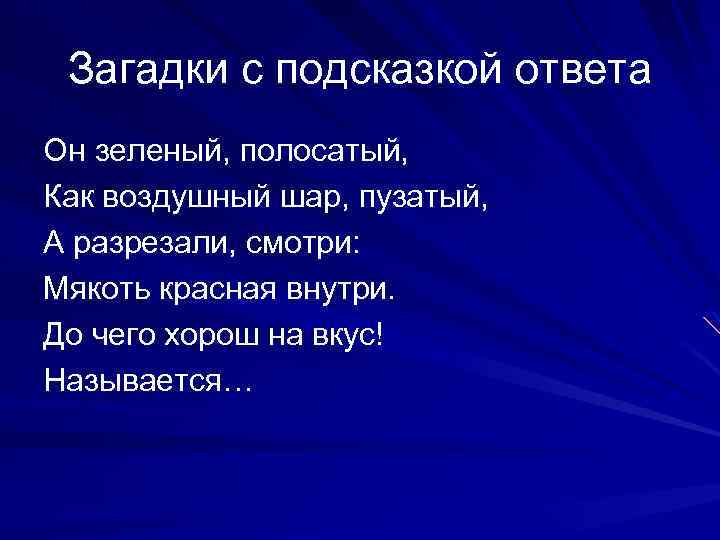 Загадки с подсказкой ответа

Он зеленый, полосатый,
Как воздушный шар, пузатый,
А разрезали, смотри:
Мякоть красная внутри.
До чего хорош на вкус!
Называется…